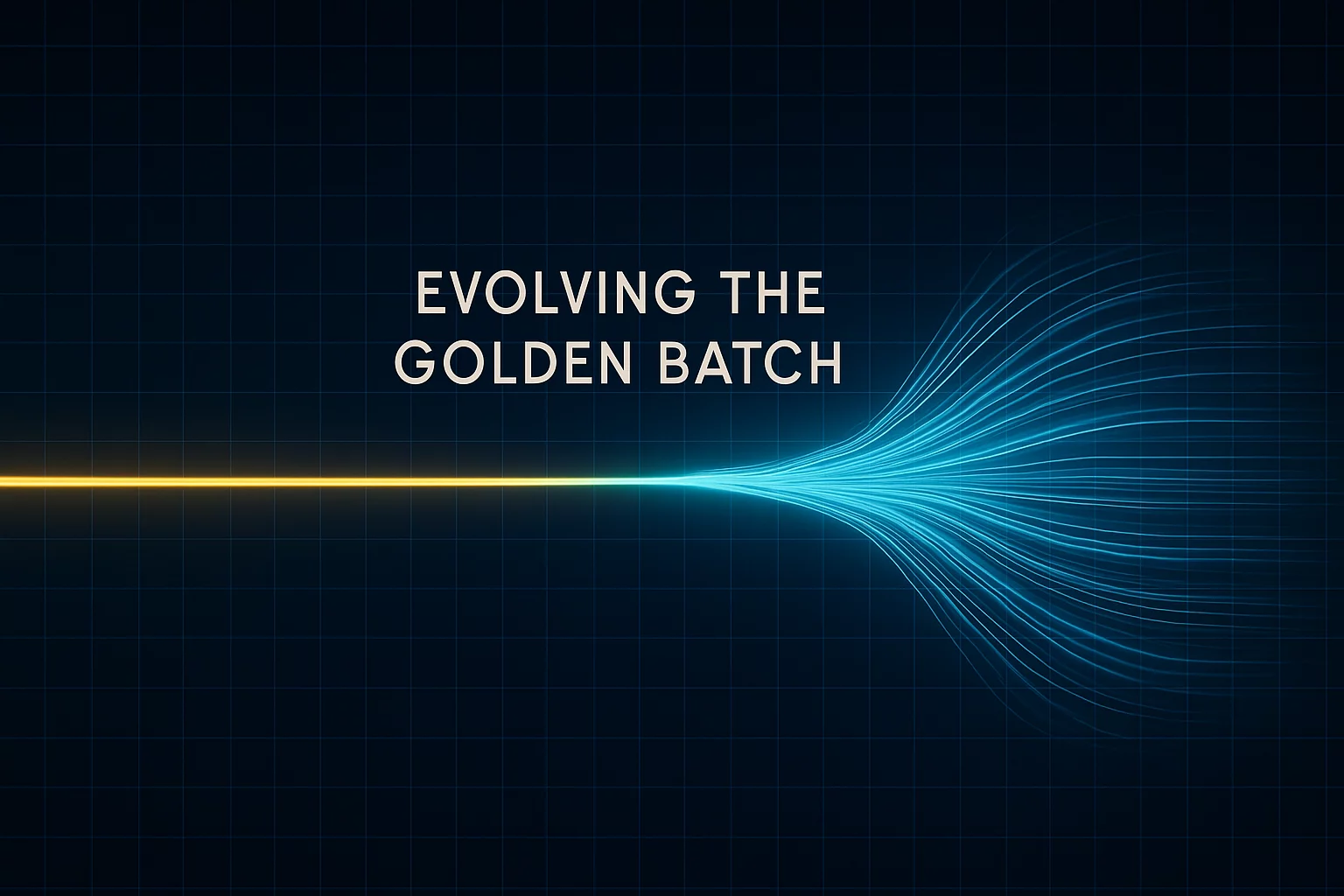 EVOLVING THE GOLDEN BATCH